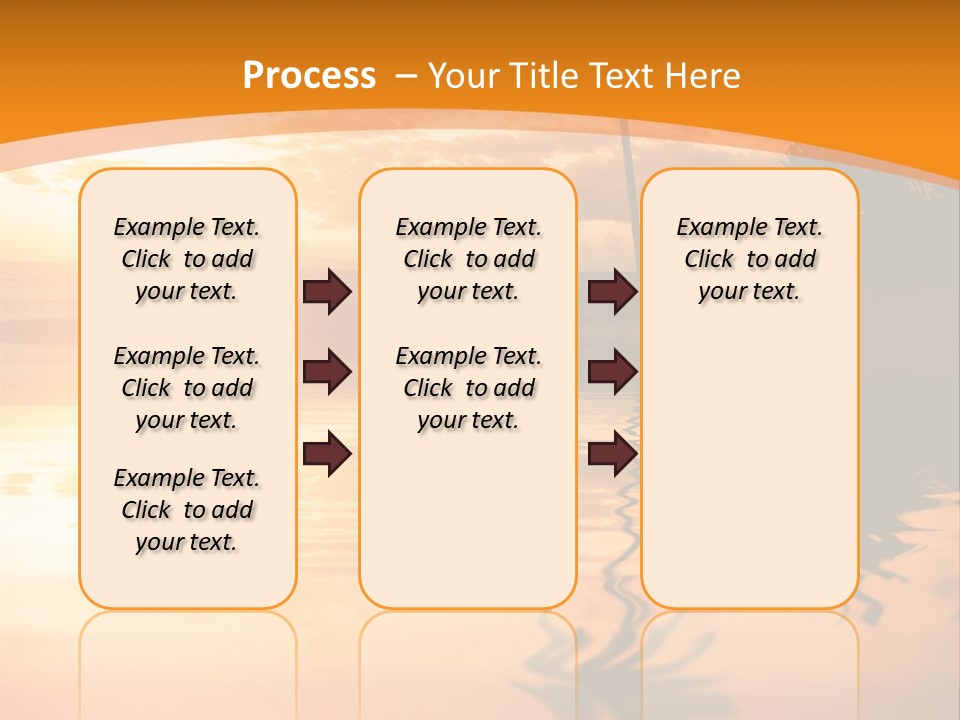 Process – Your Title Text Here

Example Text. Click to add your text.

Example Text. Click to add your text.

Example Text. Click to add your text.

Example Text. Click to add your text.

Example Text. Click to add your text.

Example Text. Click to add your text.